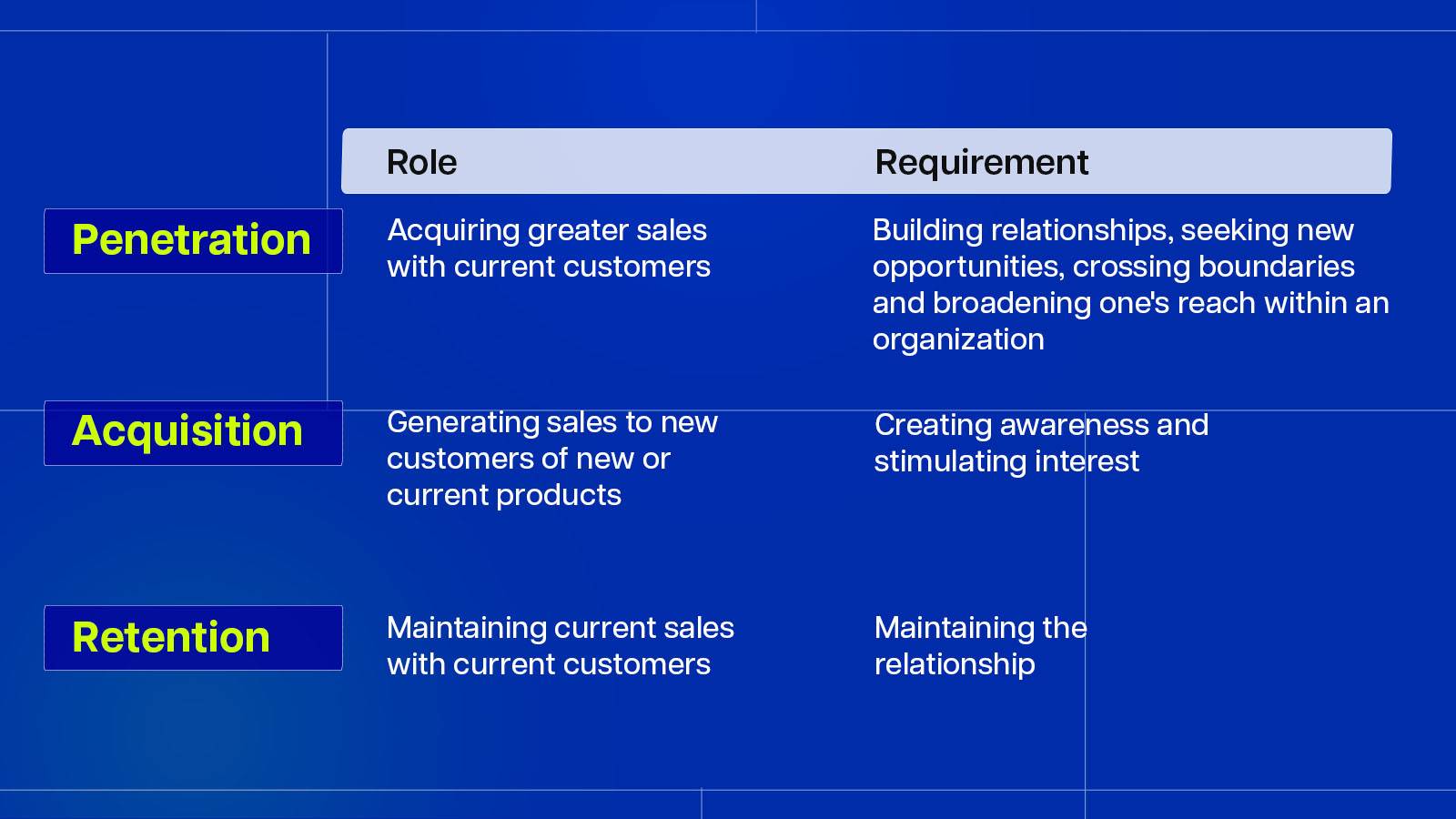 | | Role | Requirement |
|---|---|---|
| Penetration | Acquiring greater sales with current customers | Building relationships, seeking new opportunities, crossing boundaries and broadening one's reach within an organization |
| Acquisition | Generating sales to new customers of new or current products | Creating awareness and stimulating interest |
| Retention | Maintaining current sales with current customers | Maintaining the relationship |